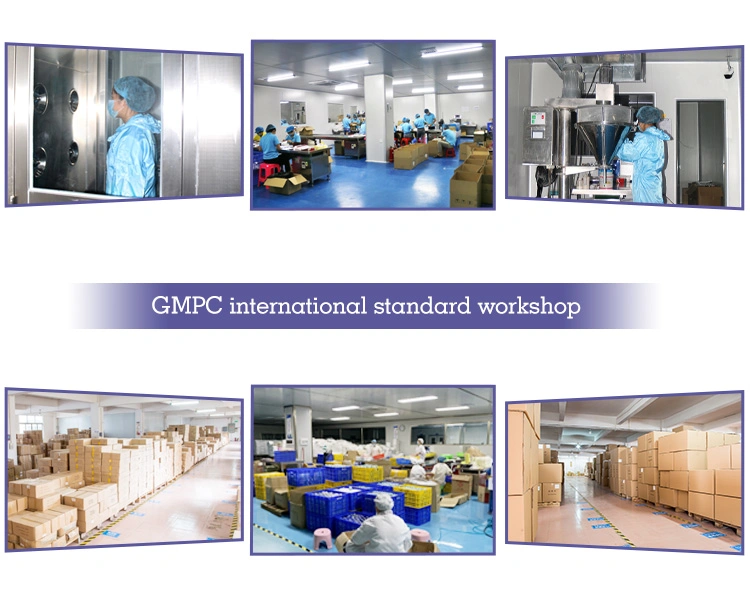 GMPC international standard workshop